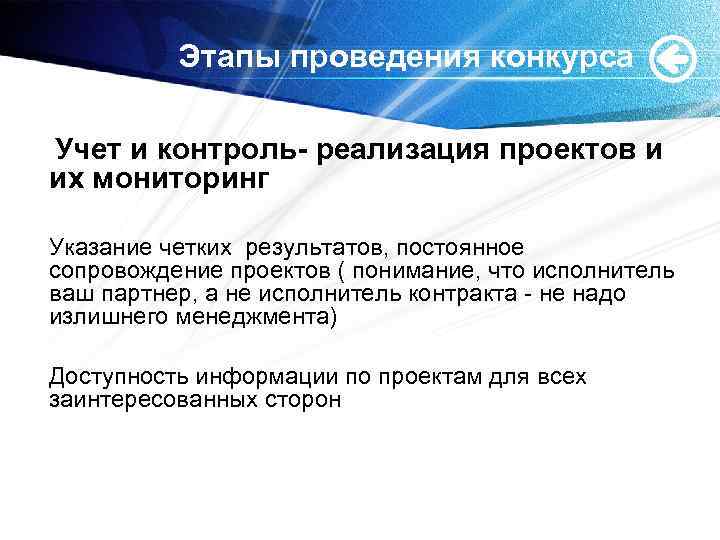 Этапы проведения конкурса

Учет и контроль- реализация проектов и их мониторинг

Указание четких результатов, постоянное сопровождение проектов ( понимание, что исполнитель ваш партнер, а не исполнитель контракта - не надо излишнего менеджмента)

Доступность информации по проектам для всех заинтересованных сторон